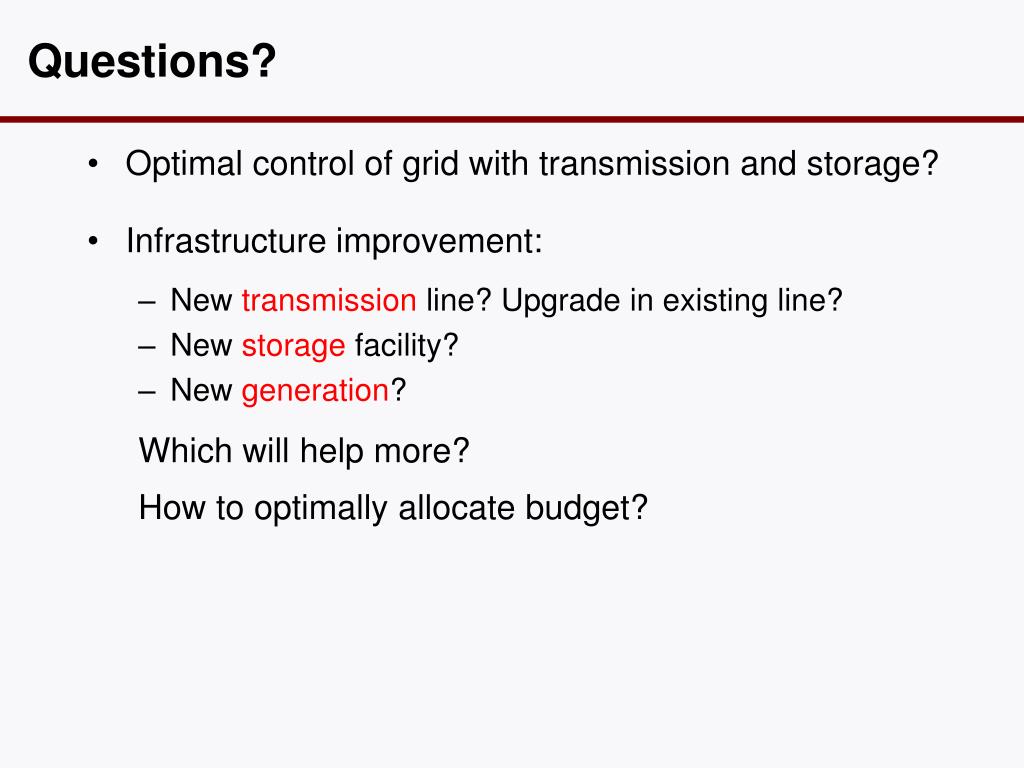 Questions?

• Optimal control of grid with transmission and storage?

• Infrastructure improvement:

– New transmission line? Upgrade in existing line?
– New storage facility?
– New generation?

Which will help more?

How to optimally allocate budget?